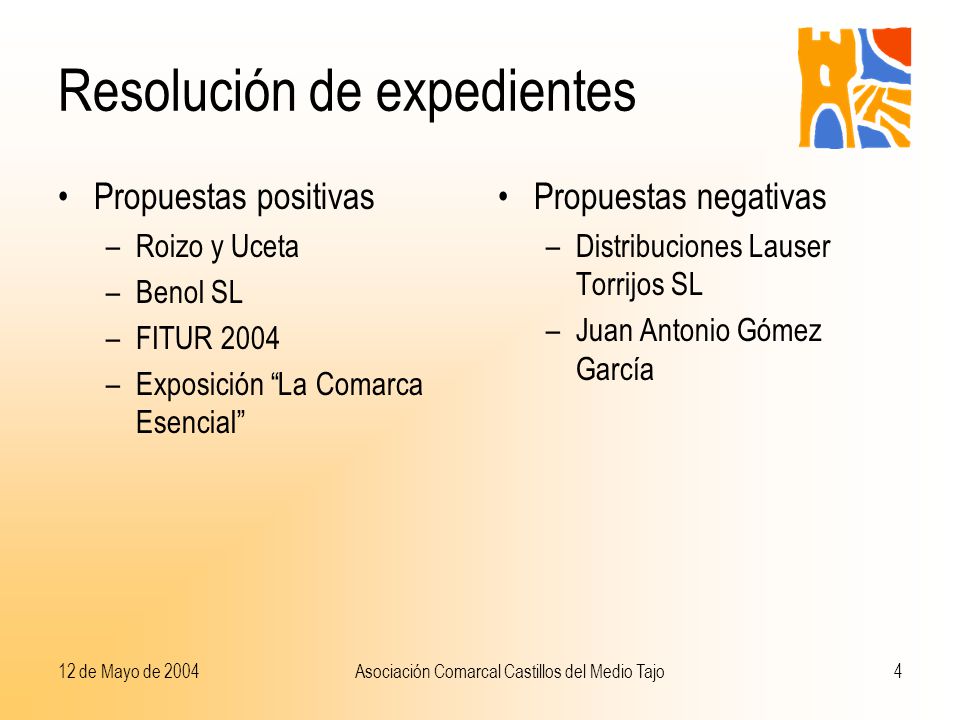 Resolución de expedientes

• Propuestas positivas
– Roizo y Uceta
– Benol SL
– FITUR 2004
– Exposición “La Comarca Esencial”

• Propuestas negativas
– Distribuciones Lauser Torrijos SL
– Juan Antonio Gómez García

12 de Mayo de 2004

Asociación Comarcal Castillos del Medio Tajo

4